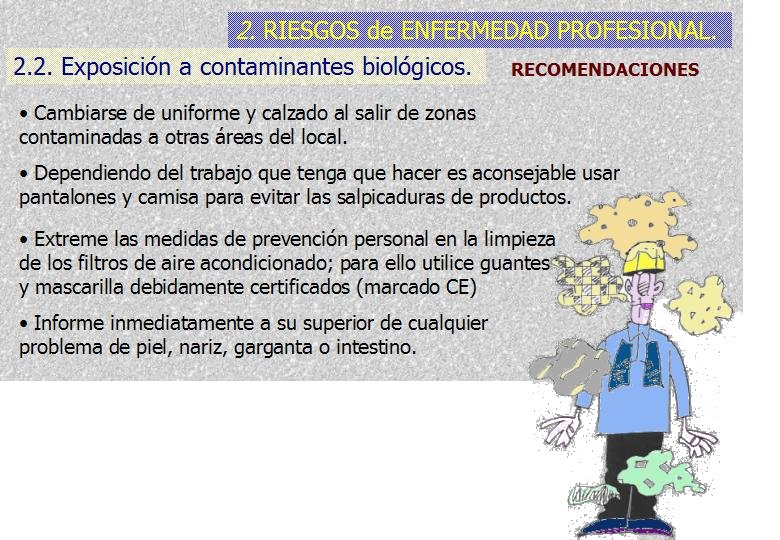 2. RIESGOS de ENFERMEDAD PROFESIONAL.

2.2. Exposición a contaminantes biológicos.

RECOMENDACIONES

• Cambiarse de uniforme y calzado al salir de zonas contaminadas a otras áreas del local.

• Dependiendo del trabajo que tenga que hacer es aconsejable usar pantalones y camisa para evitar las salpicaduras de productos.

• Extreme las medidas de prevención personal en la limpieza de los filtros de aire acondicionado; para ello utilice guantes y mascarilla debidamente certificados (marcado CE)

• Informe inmediatamente a su superior de cualquier problema de piel, nariz, garganta o intestino.